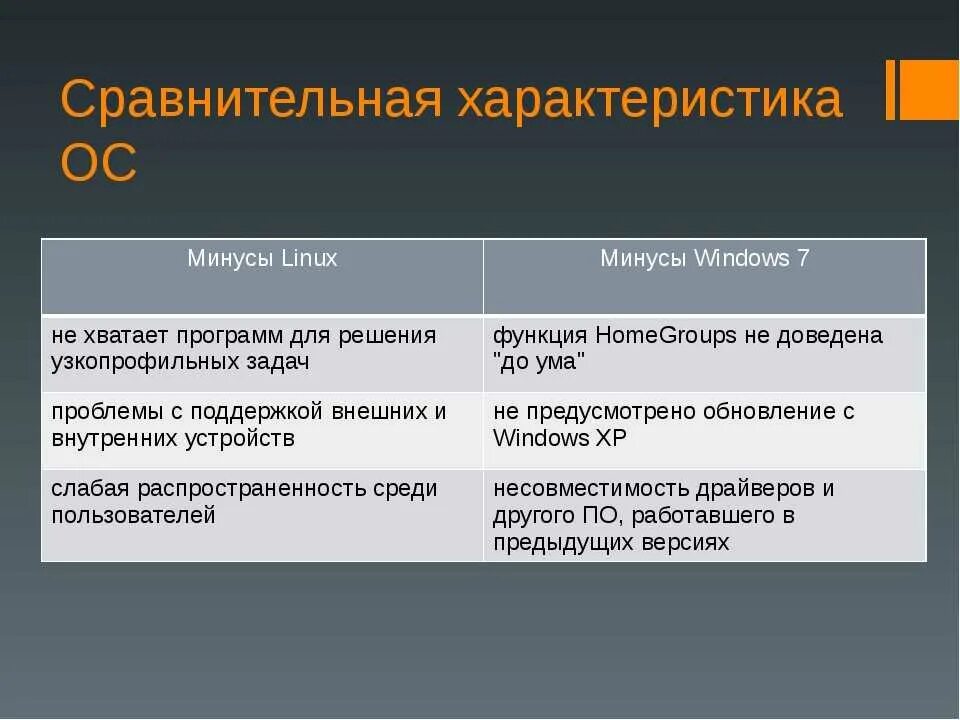 Сравнительная характеристика ОС

| Минусы Linux | Минусы Windows 7 |
|---|---|
| не хватает программ для решения узкопрофильных задач | функция HomeGroups не доведена "до ума" |
| проблемы с поддержкой внешних и внутренних устройств | не предусмотрено обновление с Windows XP |
| слабая распространенность среди пользователей | несовместимость драйверов и другого ПО, работавшего в предыдущих версиях |